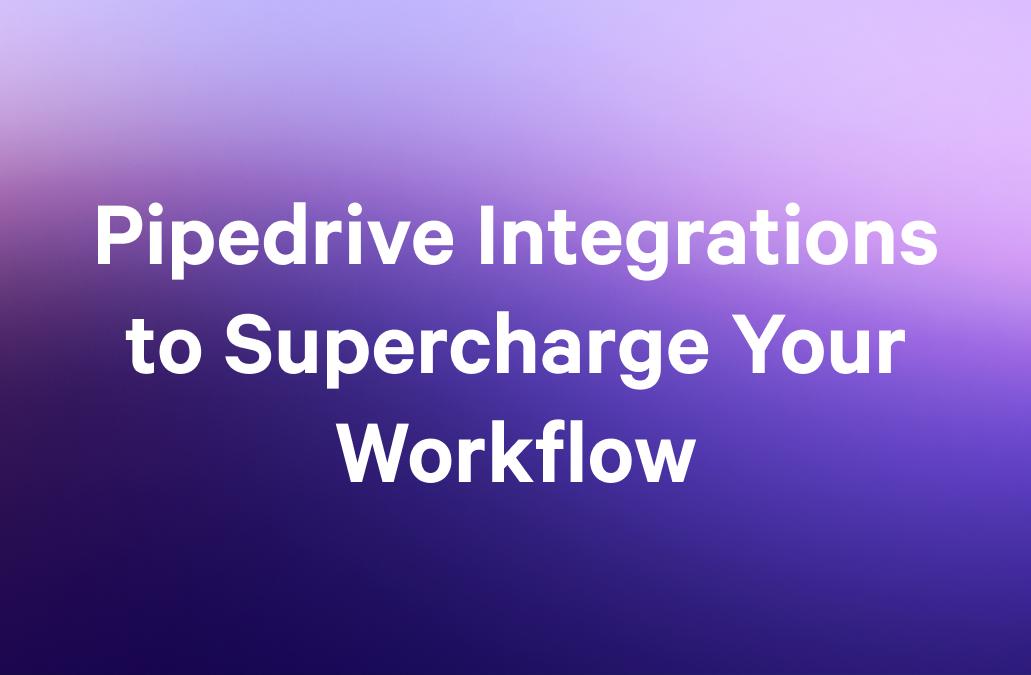 Pipedrive Integrations to Supercharge Your Workflow